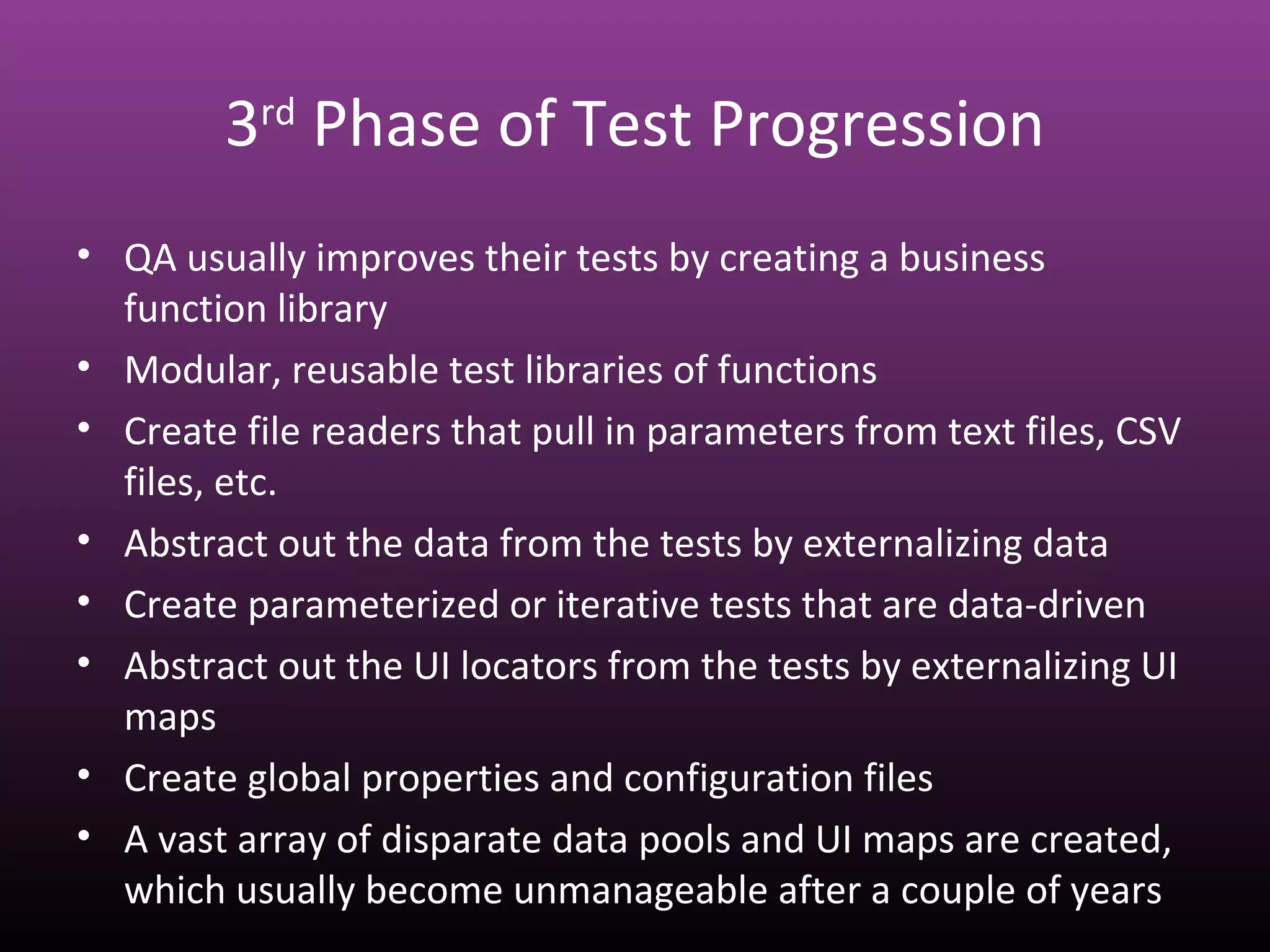 3rd Phase of Test Progression

• QA usually improves their tests by creating a business function library
• Modular, reusable test libraries of functions
• Create file readers that pull in parameters from text files, CSV files, etc.
• Abstract out the data from the tests by externalizing data
• Create parameterized or iterative tests that are data-driven
• Abstract out the UI locators from the tests by externalizing UI maps
• Create global properties and configuration files
• A vast array of disparate data pools and UI maps are created, which usually become unmanageable after a couple of years